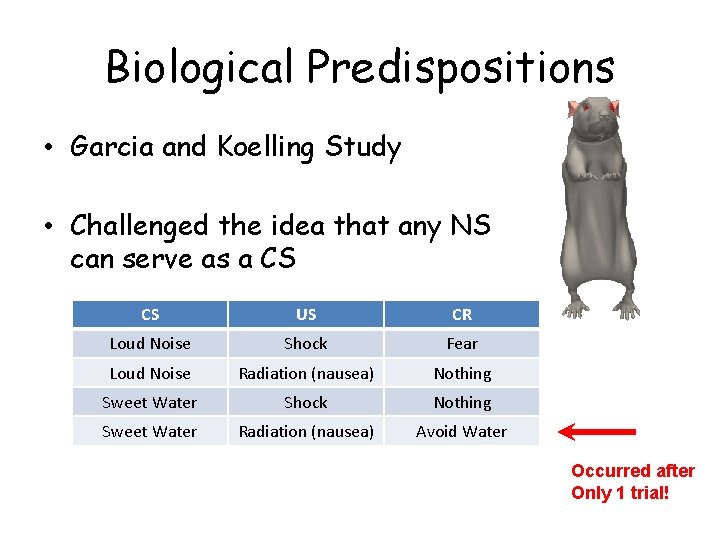 Biological Predispositions

• Garcia and Koelling Study

• Challenged the idea that any NS can serve as a CS

| CS | US | CR |
|---|---|---|
| Loud Noise | Shock | Fear |
| Loud Noise | Radiation (nausea) | Nothing |
| Sweet Water | Shock | Nothing |
| Sweet Water | Radiation (nausea) | Avoid Water |

Occurred after Only 1 trial!